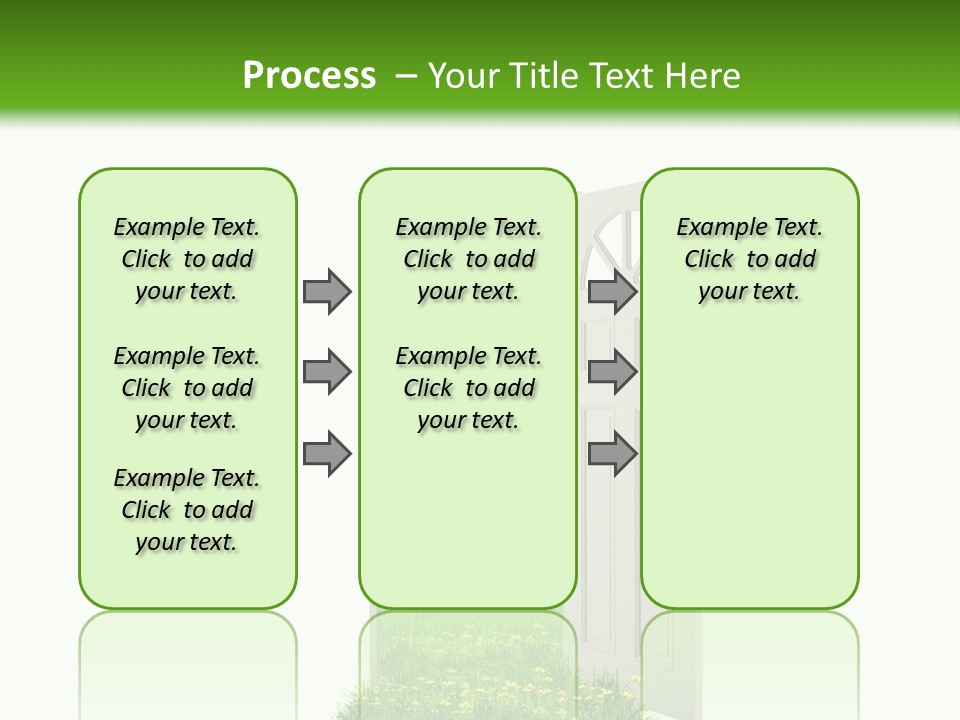 Process – Your Title Text Here

Example Text. Click to add your text.

Example Text. Click to add your text.

Example Text. Click to add your text.

Example Text. Click to add your text.

Example Text. Click to add your text.

Example Text. Click to add your text.